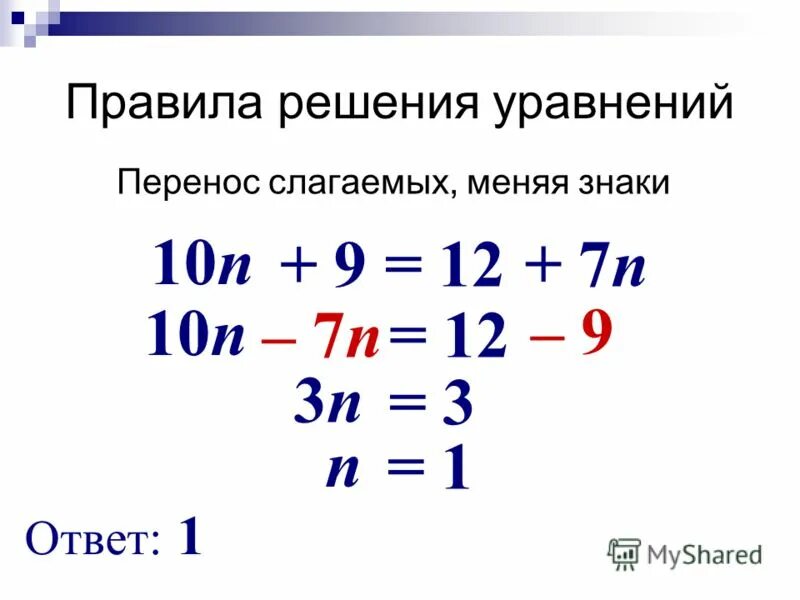 Правила решения уравнений

Перенос слагаемых, меняя знаки

$10n + 9 = 12 + 7n$

$10n - 7n = 12 - 9$

$3n = 3$

$n = 1$

Ответ: 1

MyShared